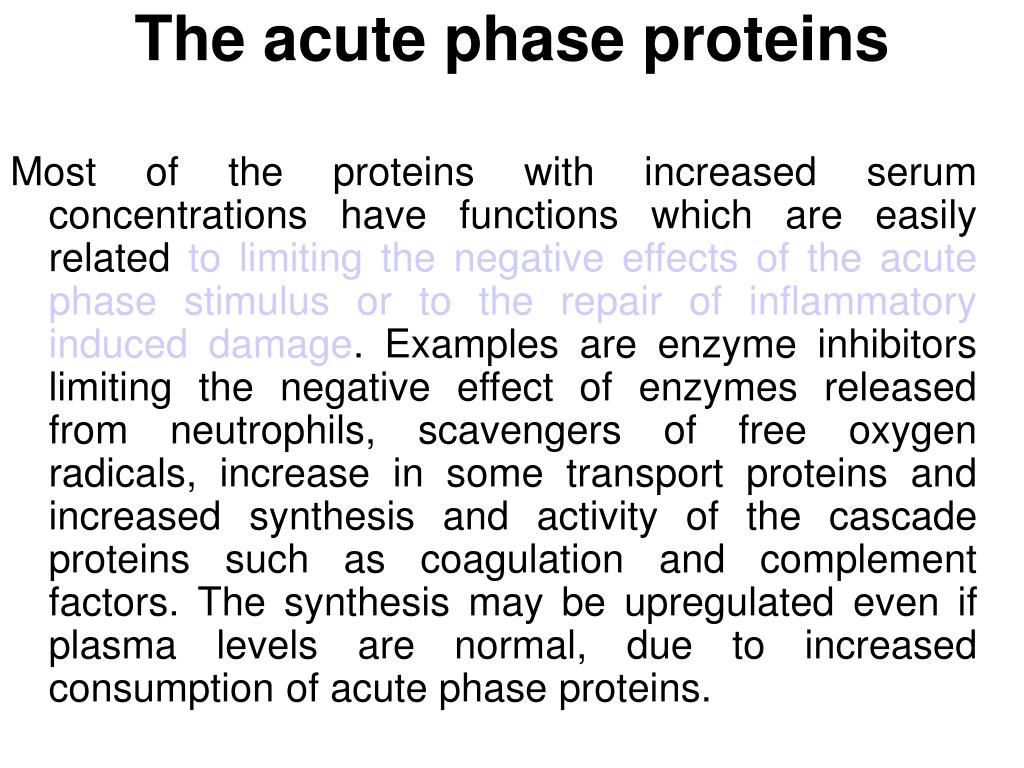 The acute phase proteins

Most of the proteins with increased serum concentrations have functions which are easily related to limiting the negative effects of the acute phase stimulus or to the repair of inflammatory induced damage. Examples are enzyme inhibitors limiting the negative effect of enzymes released from neutrophils, scavengers of free oxygen radicals, increase in some transport proteins and increased synthesis and activity of the cascade proteins such as coagulation and complement factors. The synthesis may be upregulated even if plasma levels are normal, due to increased consumption of acute phase proteins.